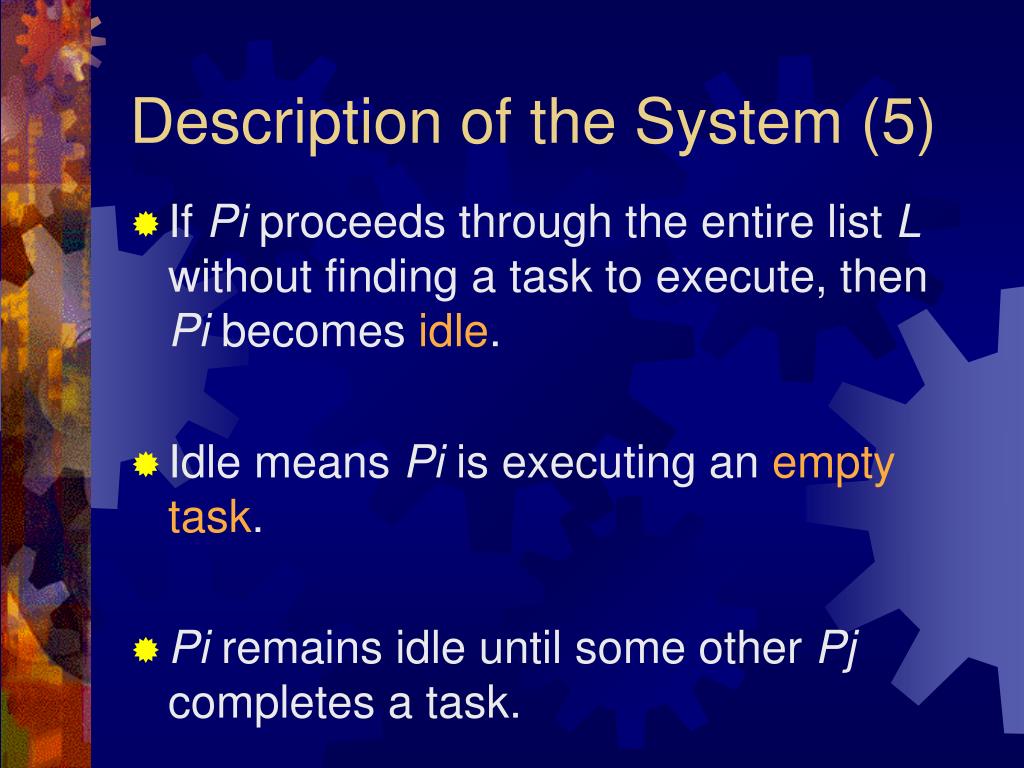 Description of the System (5)

If Pi proceeds through the entire list L without finding a task to execute, then Pi becomes idle.

Idle means Pi is executing an empty task.

Pi remains idle until some other Pj completes a task.